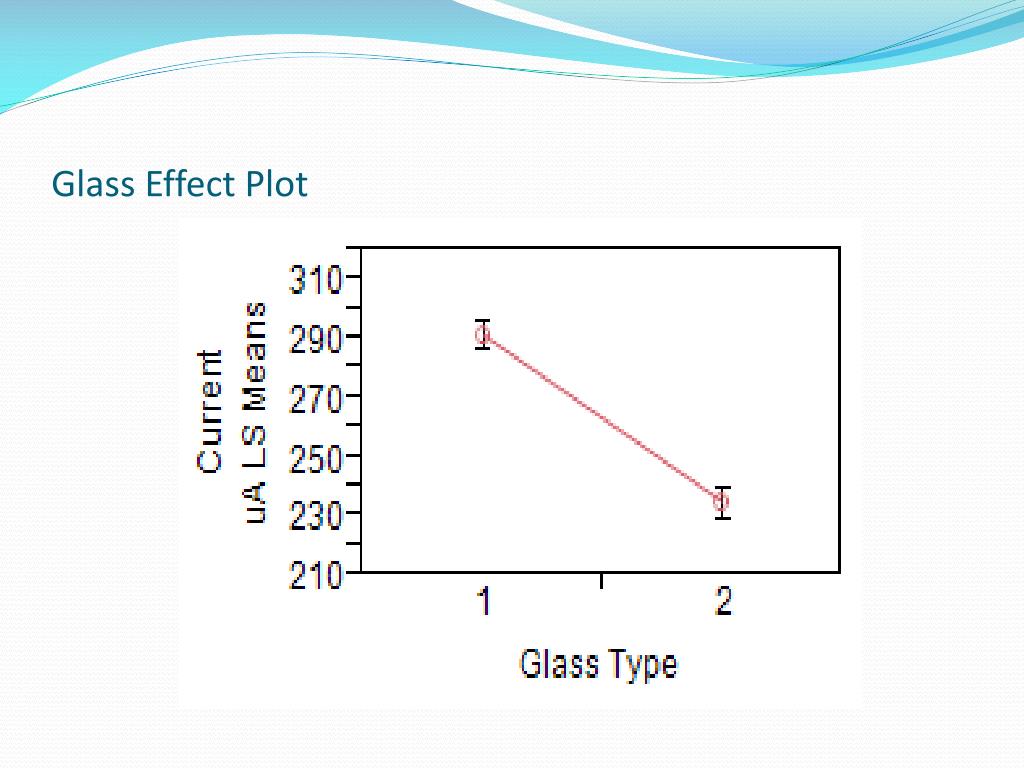 Glass Effect Plot

Current
uA LS Means

310
290
270
250
230
210

1
2

Glass Type